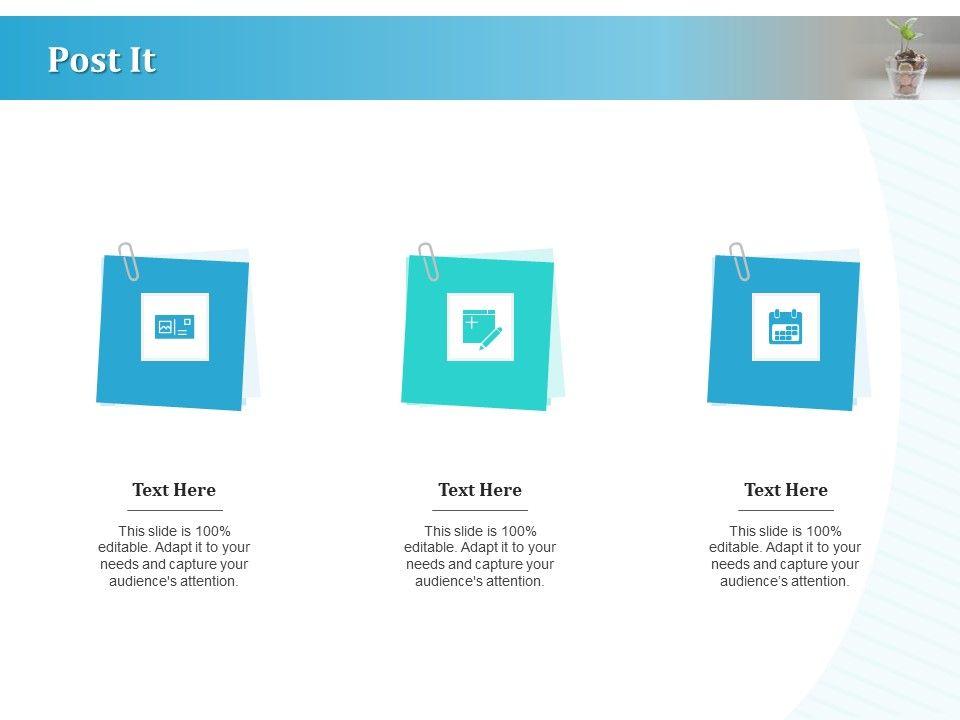 Post It

Text Here

This slide is 100% editable. Adapt it to your needs and capture your audience's attention.

Text Here

This slide is 100% editable. Adapt it to your needs and capture your audience's attention.

Text Here

This slide is 100% editable. Adapt it to your needs and capture your audience's attention.